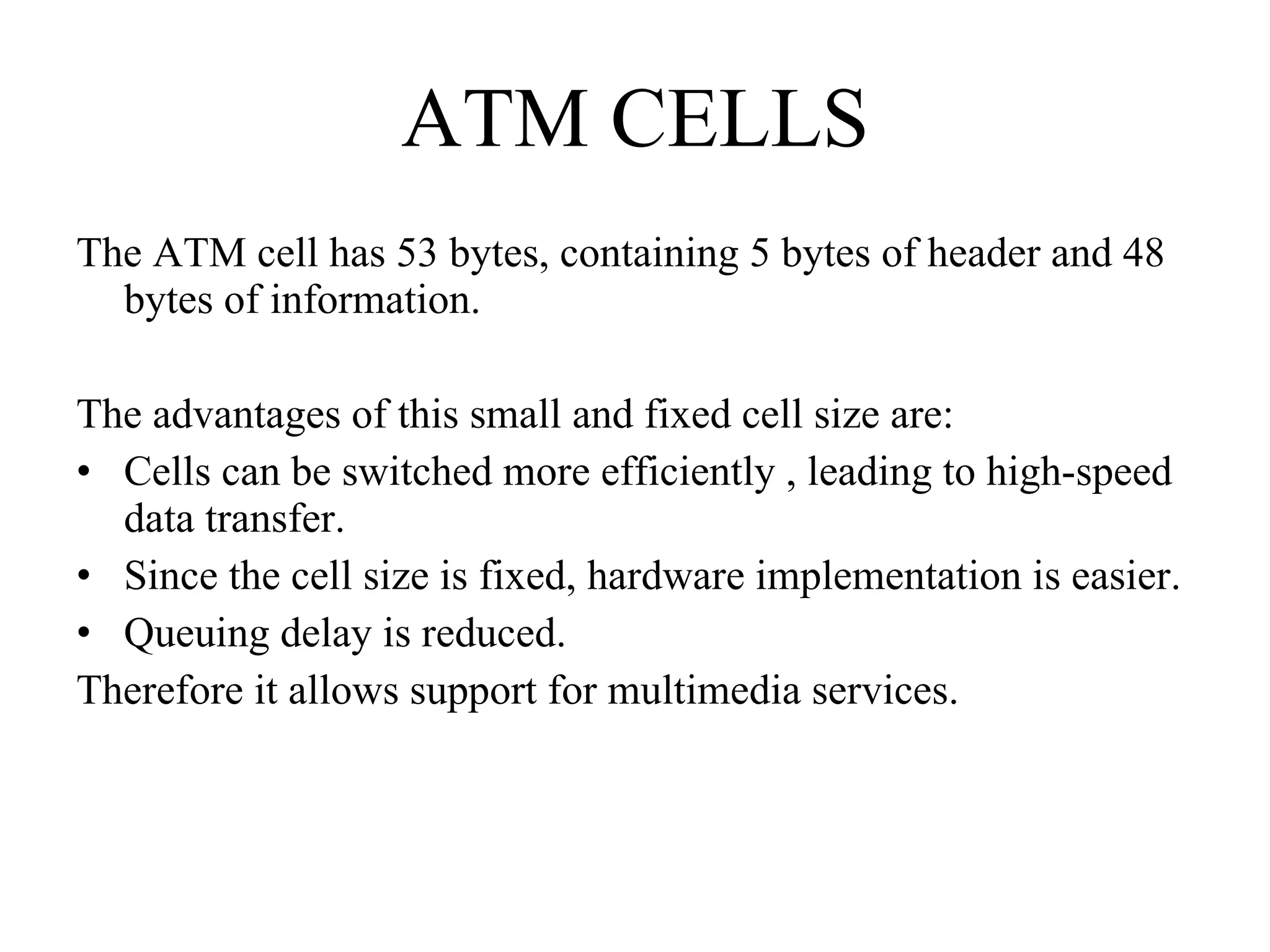 ATM CELLS

The ATM cell has 53 bytes, containing 5 bytes of header and 48 bytes of information.

The advantages of this small and fixed cell size are:
• Cells can be switched more efficiently , leading to high-speed data transfer.
• Since the cell size is fixed, hardware implementation is easier.
• Queuing delay is reduced.
Therefore it allows support for multimedia services.